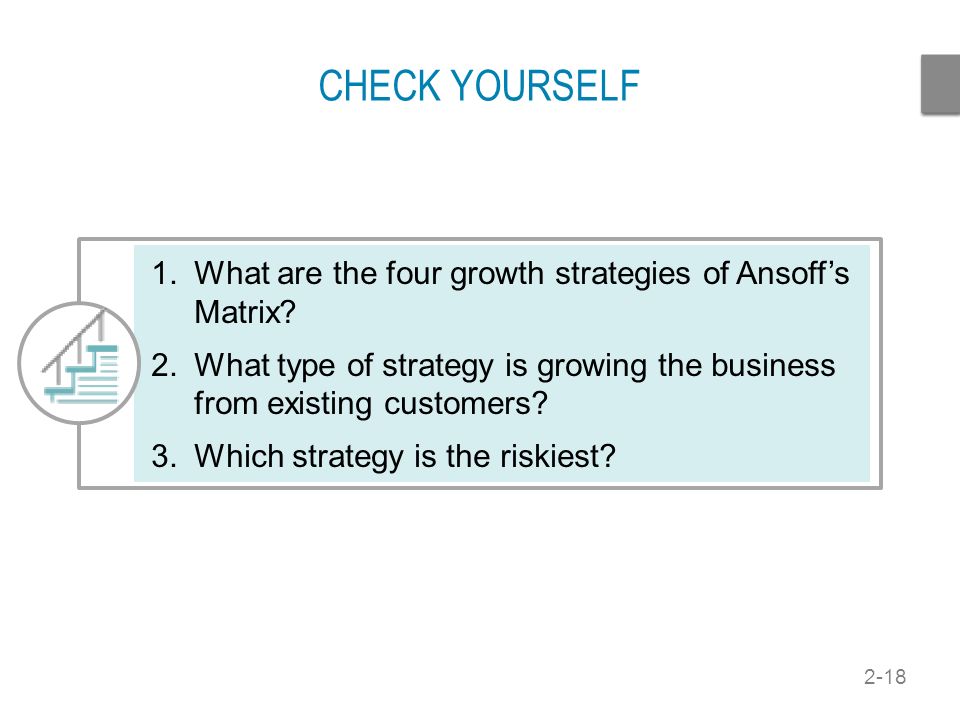 CHECK YOURSELF

1. What are the four growth strategies of Ansoff’s Matrix?
2. What type of strategy is growing the business from existing customers?
3. Which strategy is the riskiest?

2-18